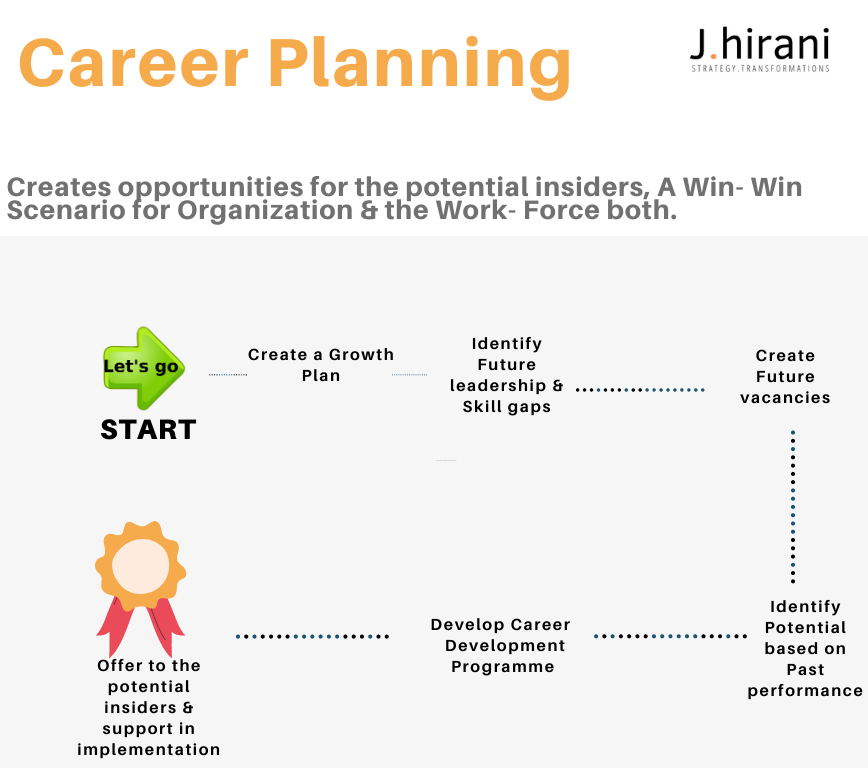 Career Planning

J.hirani
STRATEGY.TRANSFORMATIONS

Creates opportunities for the potential insiders, A Win- Win Scenario for Organization & the Work- Force both.

Let's go

START

Create a Growth Plan

Identify Future leadership & Skill gaps

Create Future vacancies

Identify Potential based on Past performance

Develop Career Development Programme

Offer to the potential insiders & support in implementation